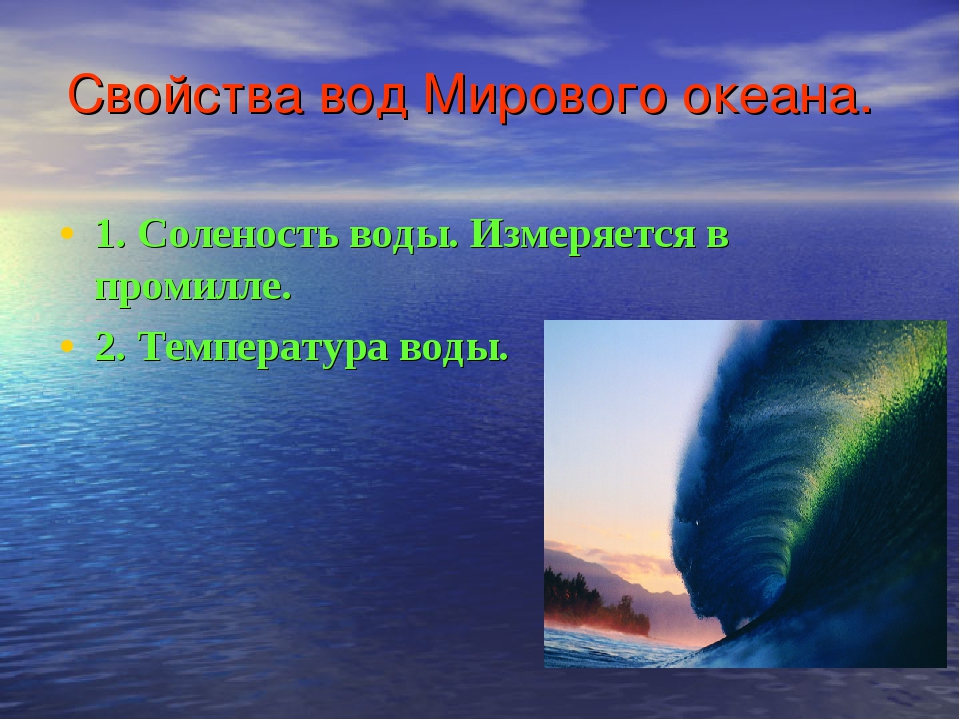 Свойства вод Мирового океана.

• 1. Соленость воды. Измеряется в промилле.
• 2. Температура воды.